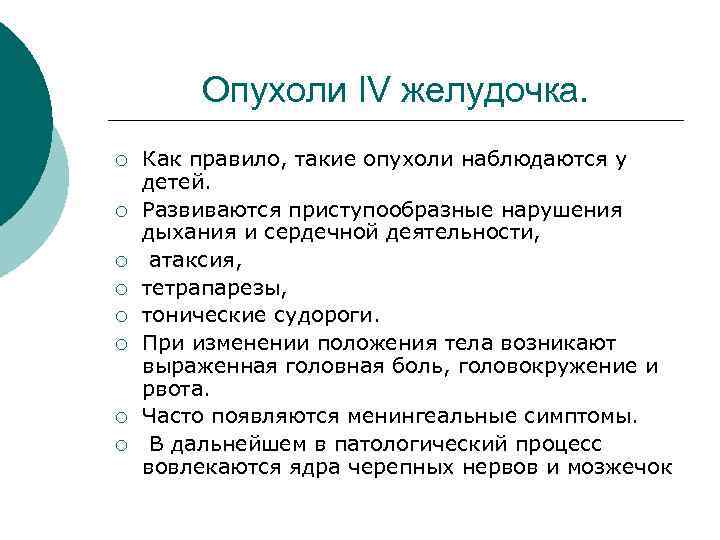 Опухоли IV желудочка.

○ Как правило, такие опухоли наблюдаются у детей.
○ Развиваются приступообразные нарушения дыхания и сердечной деятельности,
○ атаксия,
○ тетрапарезы,
○ тонические судороги.
○ При изменении положения тела возникают выраженная головная боль, головокружение и рвота.
○ Часто появляются менингеальные симптомы.
○ В дальнейшем в патологический процесс вовлекаются ядра черепных нервов и мозжечок